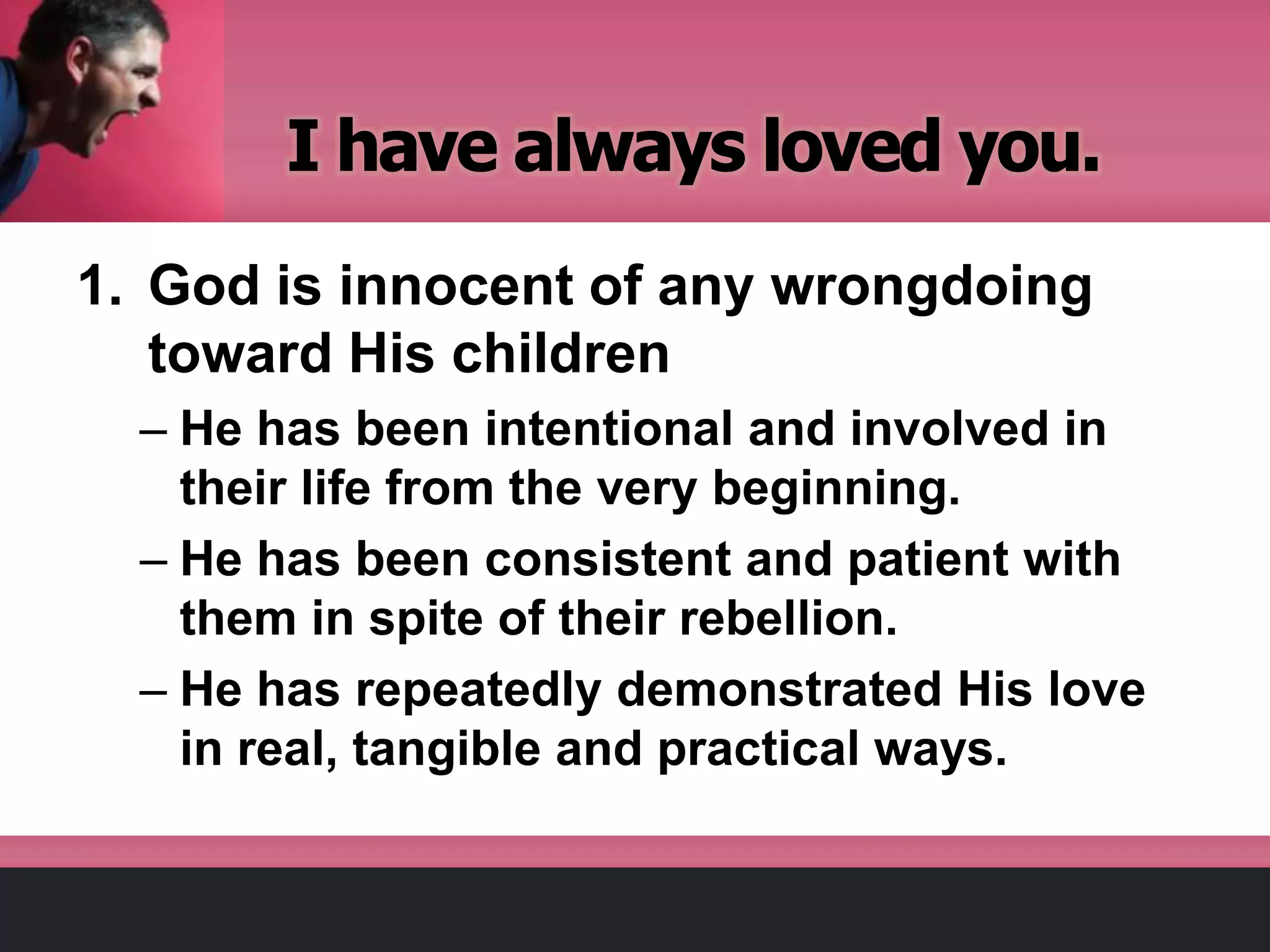 I have always loved you.

1. God is innocent of any wrongdoing toward His children

– He has been intentional and involved in their life from the very beginning.

– He has been consistent and patient with them in spite of their rebellion.

– He has repeatedly demonstrated His love in real, tangible and practical ways.